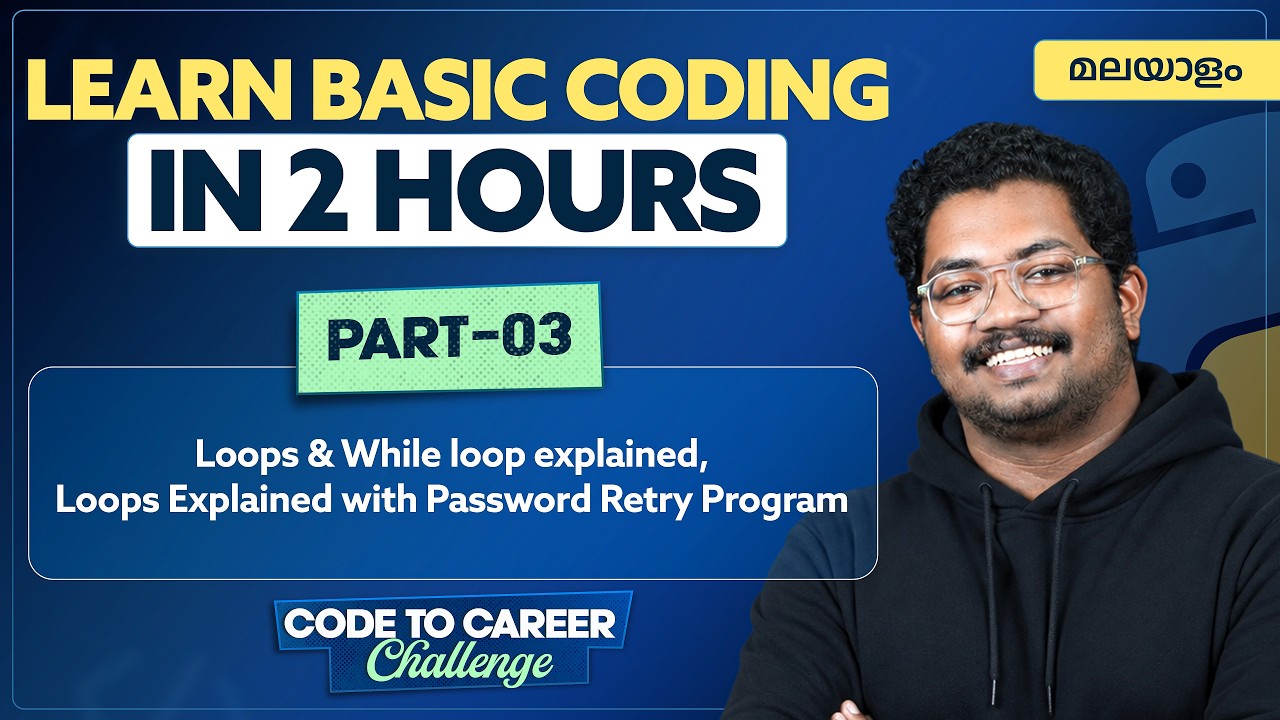 LEARN BASIC CODING

IN 2 HOURS

മലയാളം

PART-03

Loops & While loop explained, Loops Explained with Password Retry Program

CODE TO CAREER Challenge